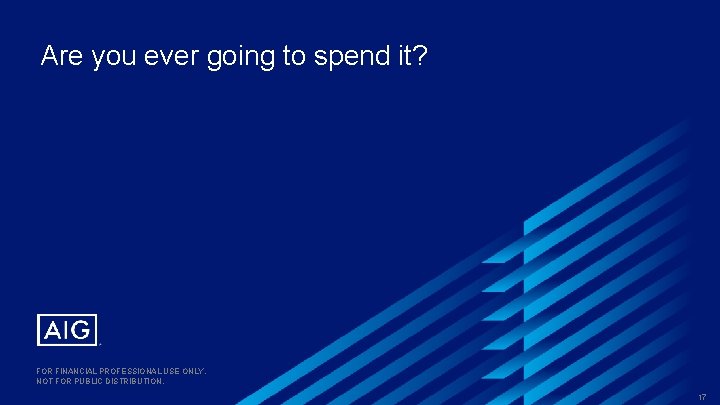 Are you ever going to spend it?

AIG

FOR FINANCIAL PROFESSIONAL USE ONLY.
NOT FOR PUBLIC DISTRIBUTION.

17